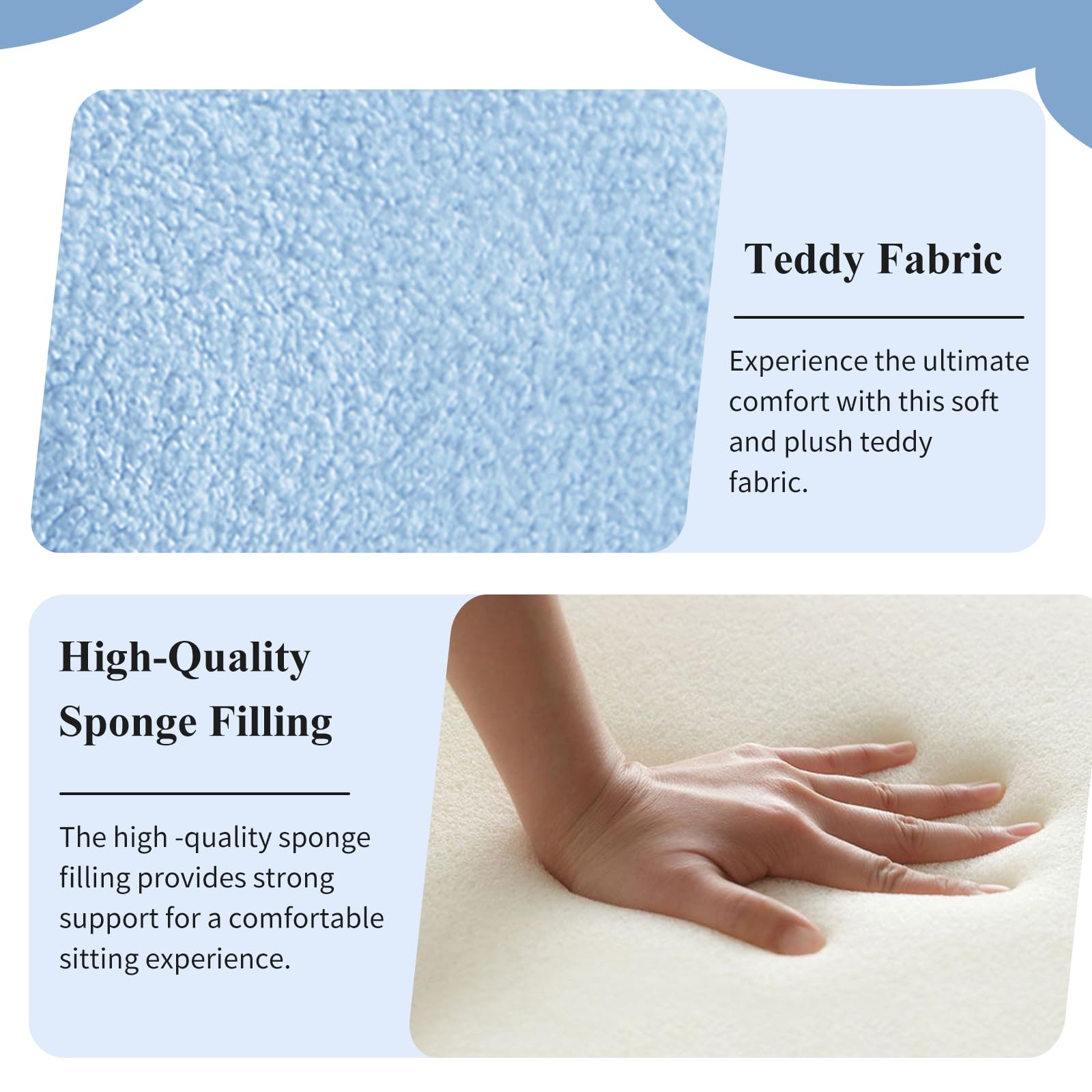 Teddy Fabric

Experience the ultimate comfort with this soft and plush teddy fabric.

High-Quality Sponge Filling

The high -quality sponge filling provides strong support for a comfortable sitting experience.